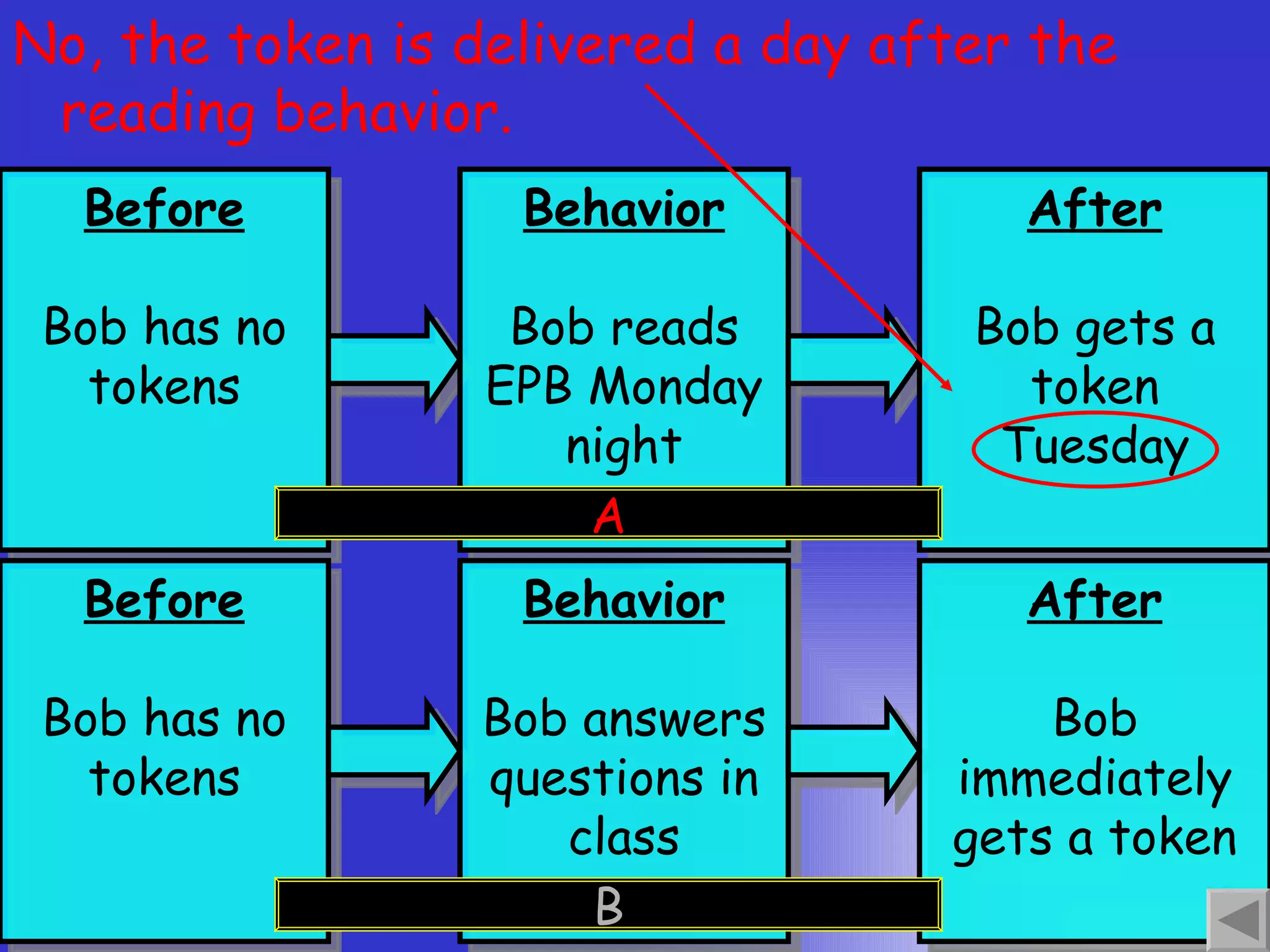 No, the token is delivered a day after the reading behavior.

Before

Bob has no tokens

Behavior

Bob reads EPB Monday night

After

Bob gets a token Tuesday

A

Before

Bob has no tokens

Behavior

Bob answers questions in class

After

Bob immediately gets a token

B